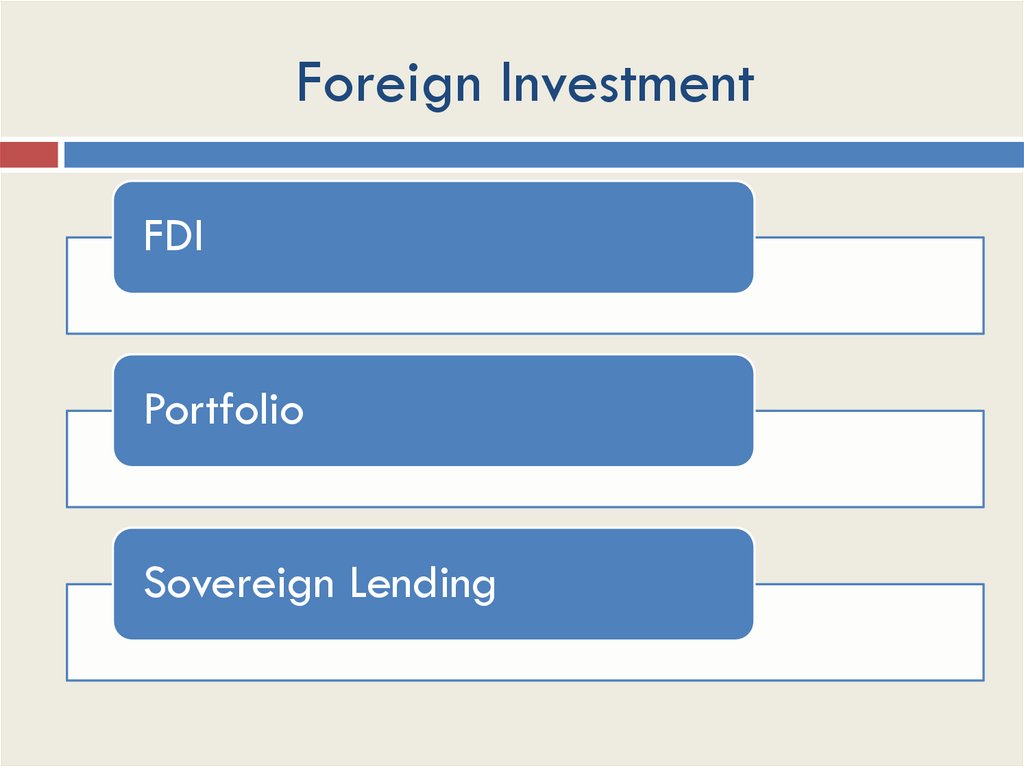 Foreign Investment

FDI

Portfolio

Sovereign Lending